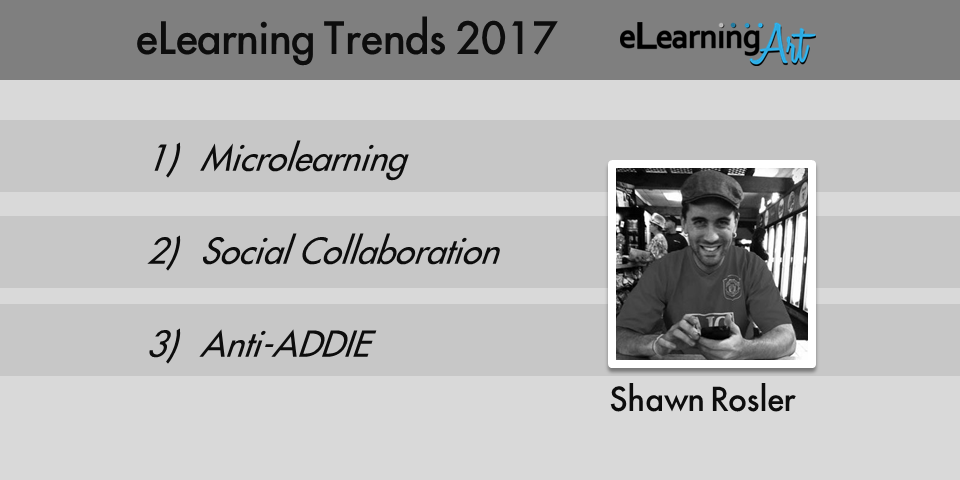 eLearning Trends 2017

eLearning Art

1) Microlearning

2) Social Collaboration

3) Anti-ADDIE

Shawn Rosler